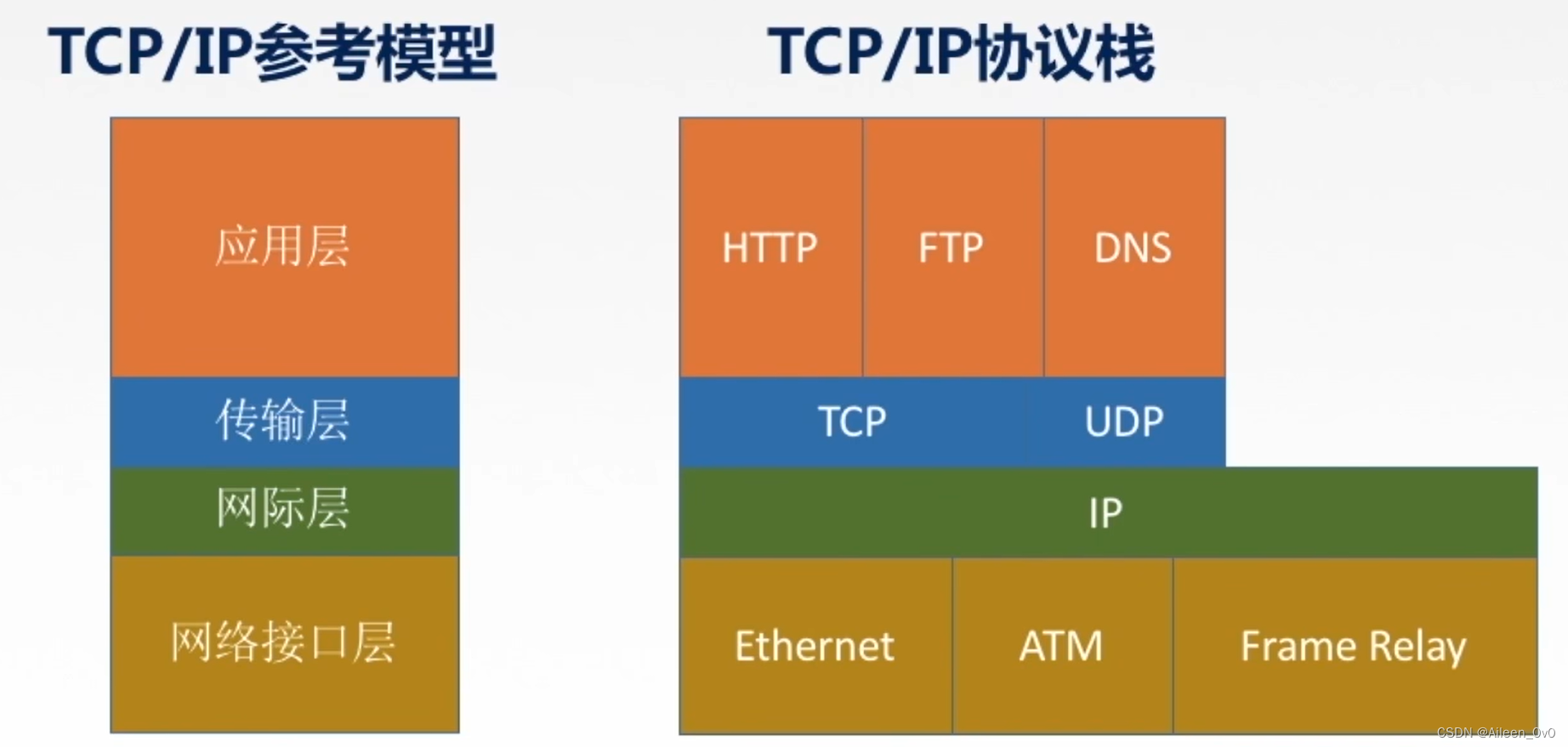 TCP/IP参考模型

应用层
传输层
网际层
网络接口层

TCP/IP协议栈

HTTP
FTP
DNS
TCP
UDP
IP
Ethernet
ATM
Frame Relay

CSDN @Aileen_0v0